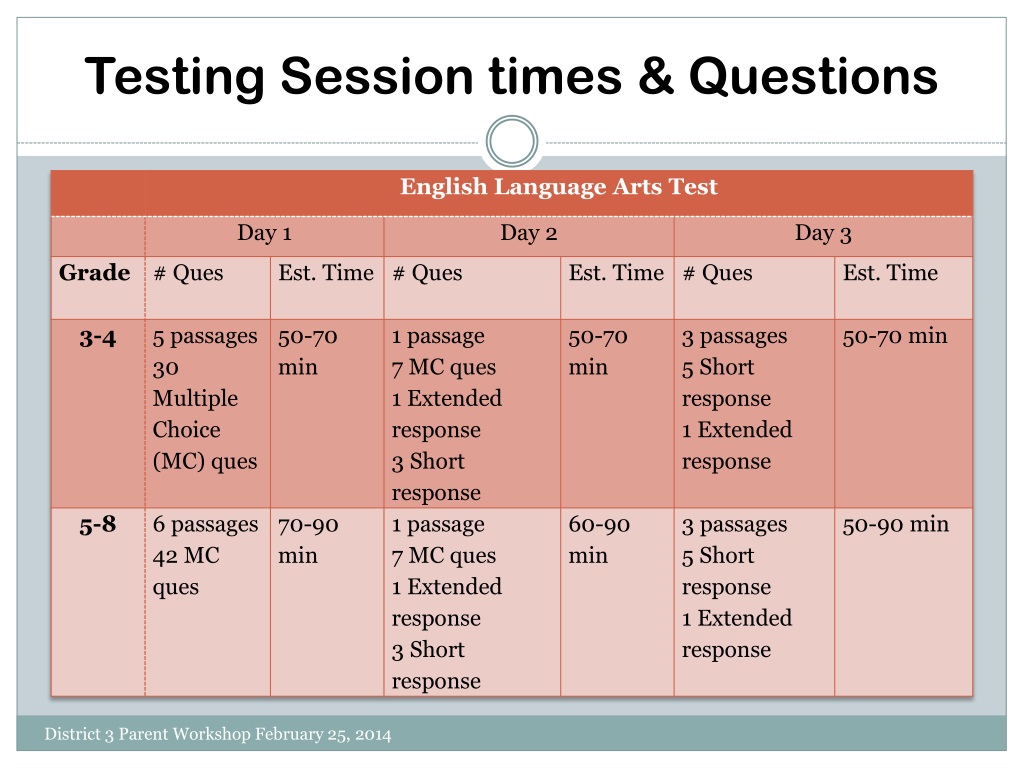 Testing Session times & Questions

| | English Language Arts Test | | | | | |
|---|---|---|---|---|---|---|
| | Day 1 | | Day 2 | | Day 3 | |
| Grade | # Ques | Est. Time | # Ques | Est. Time | # Ques | Est. Time |
| 3-4 | 5 passages 30 Multiple Choice (MC) ques | 50-70 min | 1 passage 7 MC ques 1 Extended response 3 Short response | 50-70 min | 3 passages 5 Short response 1 Extended response | 50-70 min |
| 5-8 | 6 passages 42 MC ques | 70-90 min | 1 passage 7 MC ques 1 Extended response 3 Short response | 60-90 min | 3 passages 5 Short response 1 Extended response | 50-90 min |

District 3 Parent Workshop February 25, 2014